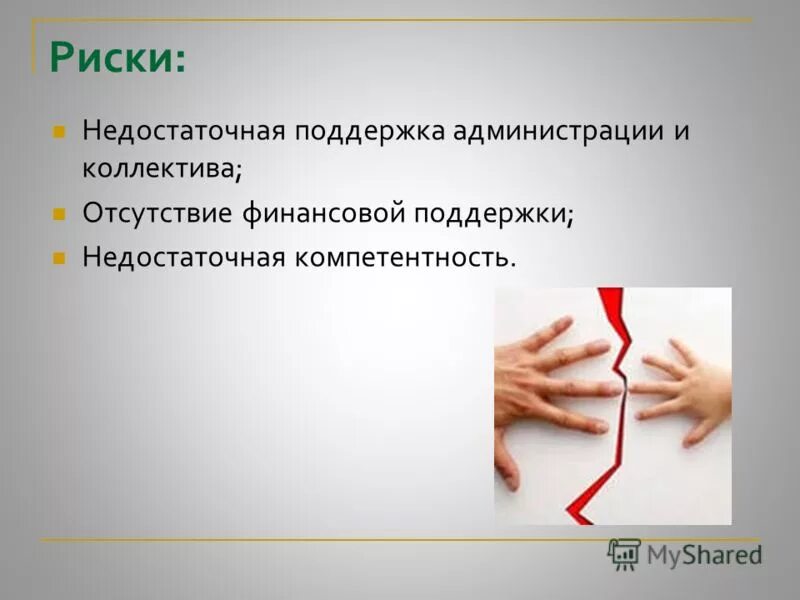 Риски:

Недостаточная поддержка администрации и коллектива;

Отсутствие финансовой поддержки;

Недостаточная компетентность.

MyShared